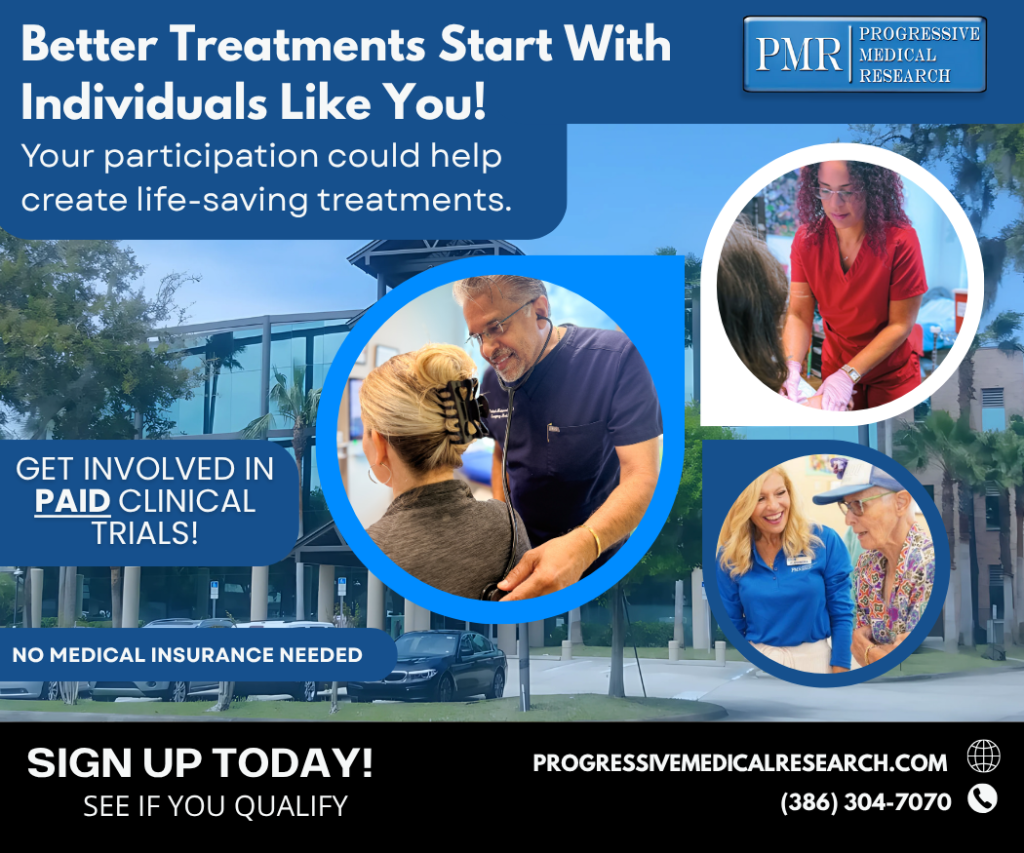 Better Treatments Start With Individuals Like You!

Your participation could help create life-saving treatments.

PMR PROGRESSIVE MEDICAL RESEARCH

GET INVOLVED IN PAID CLINICAL TRIALS!

NO MEDICAL INSURANCE NEEDED

SIGN UP TODAY!

SEE IF YOU QUALIFY

PROGRESSIVEMEDICALRESEARCH.COM

(386) 304-7070